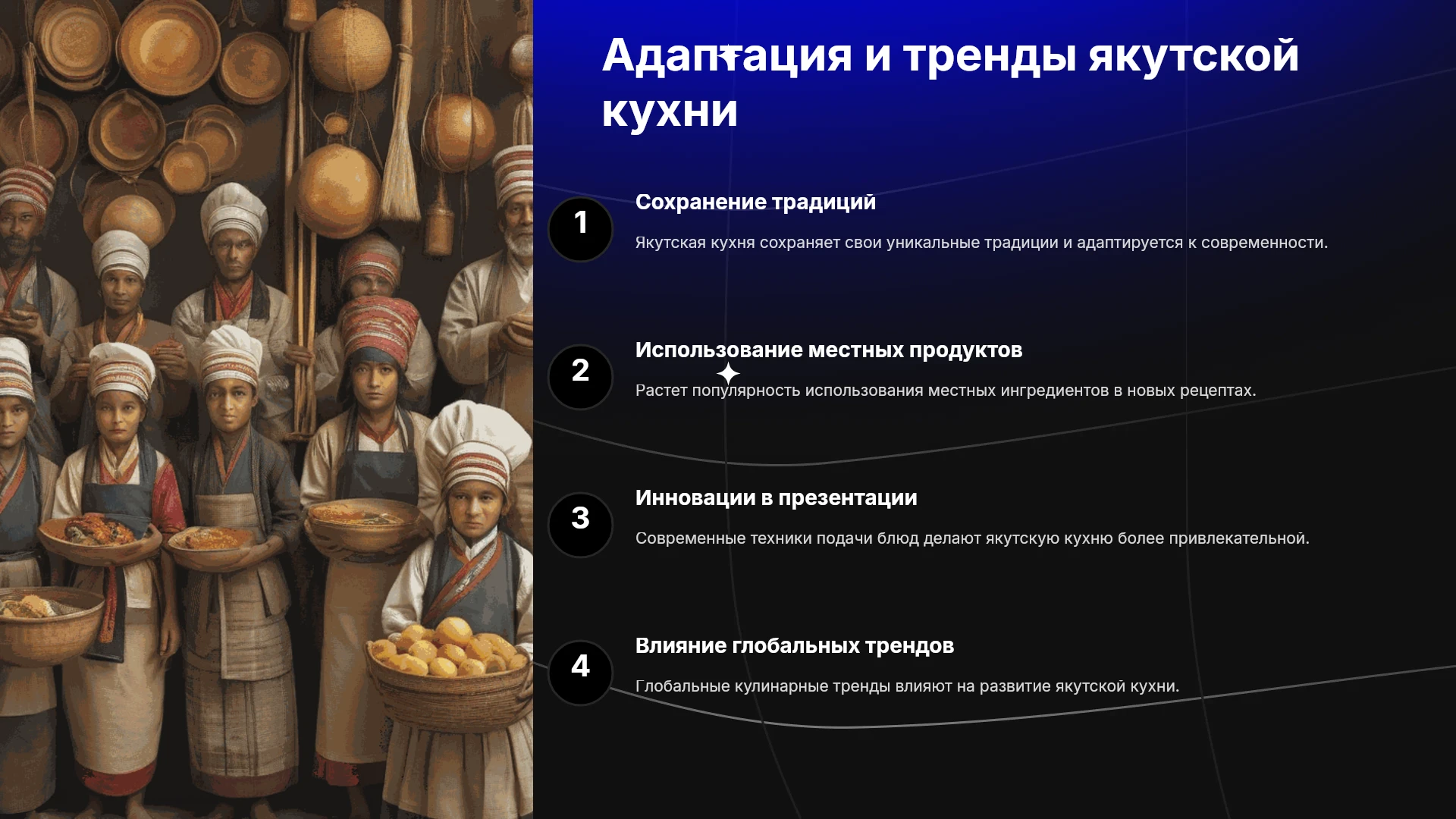 Адаптация и тренды якутской кухни

1

Сохранение традиций

Якутская кухня сохраняет свои уникальные традиции и адаптируется к современности.

2

Использование местных продуктов

Растет популярность использования местных ингредиентов в новых рецептах.

3

Инновации в презентации

Современные техники подачи блюд делают якутскую кухню более привлекательной.

4

Влияние глобальных трендов

Глобальные кулинарные тренды влияют на развитие якутской кухни.